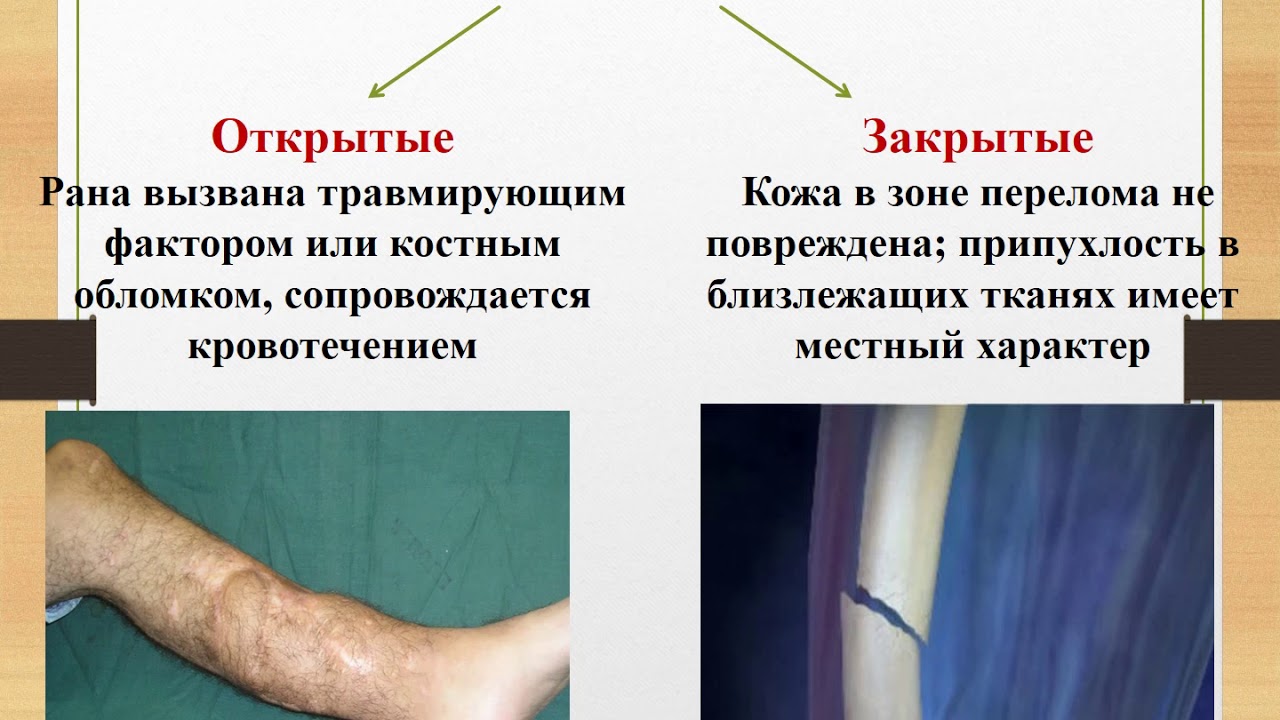 Открытые
Рана вызвана травмирующим фактором или костным обломком, сопровождается кровотечением

Закрытые
Кожа в зоне перелома не повреждена; припухлость в близлежащих тканях имеет местный характер